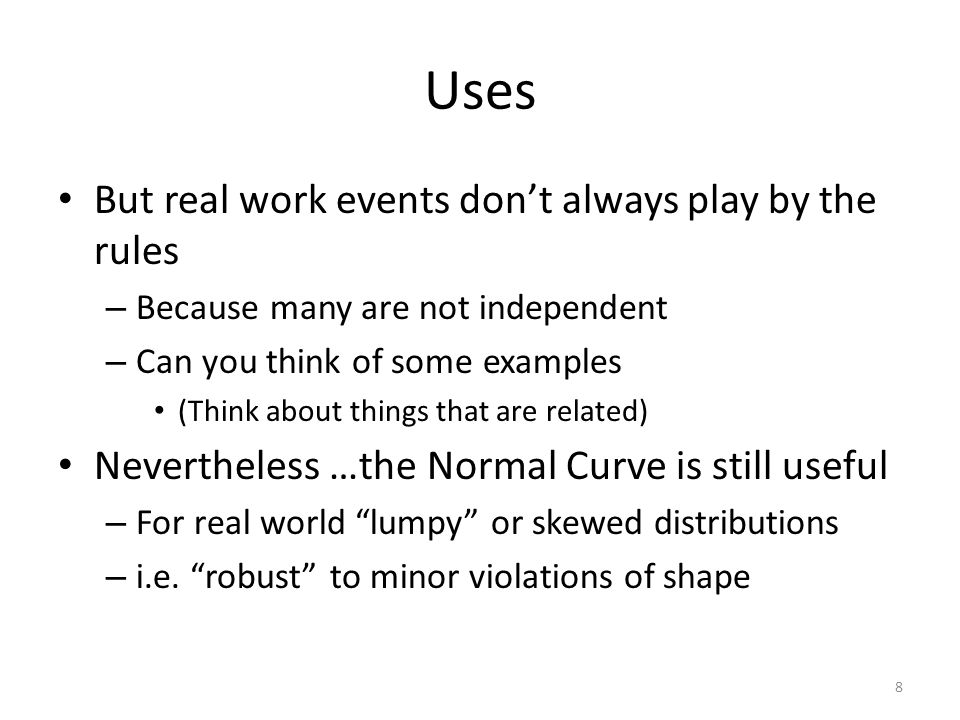 Uses

• But real work events don’t always play by the rules
– Because many are not independent
– Can you think of some examples
• (Think about things that are related)

• Nevertheless …the Normal Curve is still useful
– For real world “lumpy” or skewed distributions
– i.e. “robust” to minor violations of shape

8